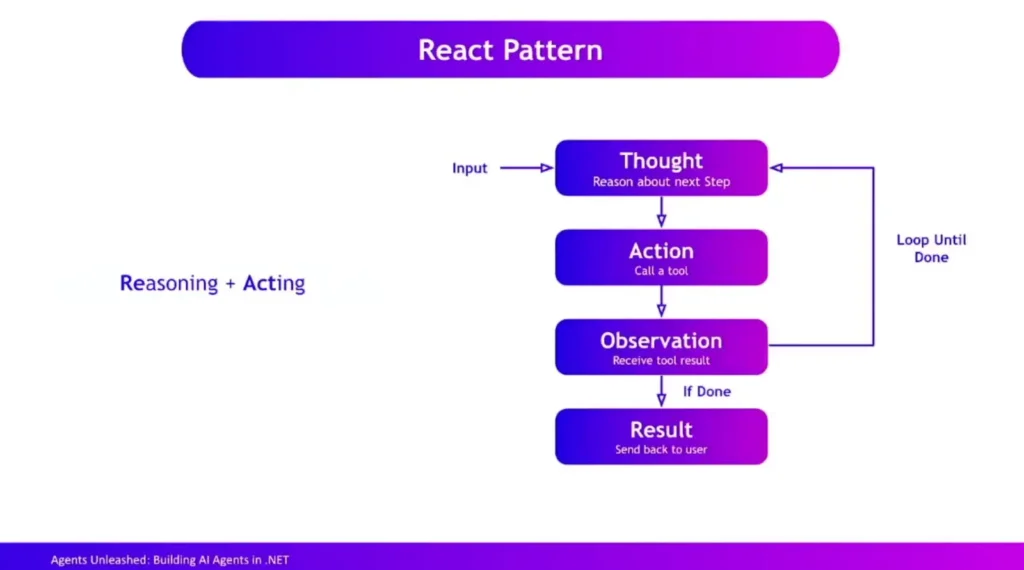 React Pattern

Reasoning + Acting

Input

Thought
Reason about next Step

Action
Call a tool

Observation
Receive tool result

If Done

Result
Send back to user

Loop Until Done

Agents Unleashed: Building AI Agents in .NET